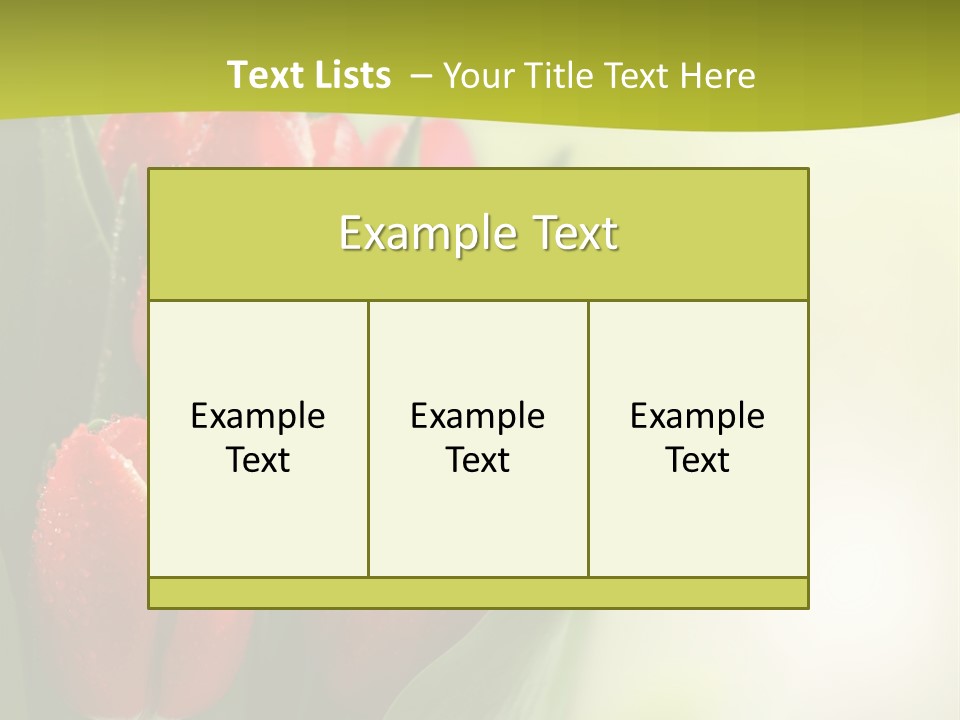 Text Lists – Your Title Text Here

Example Text

Example Text

Example Text

Example Text